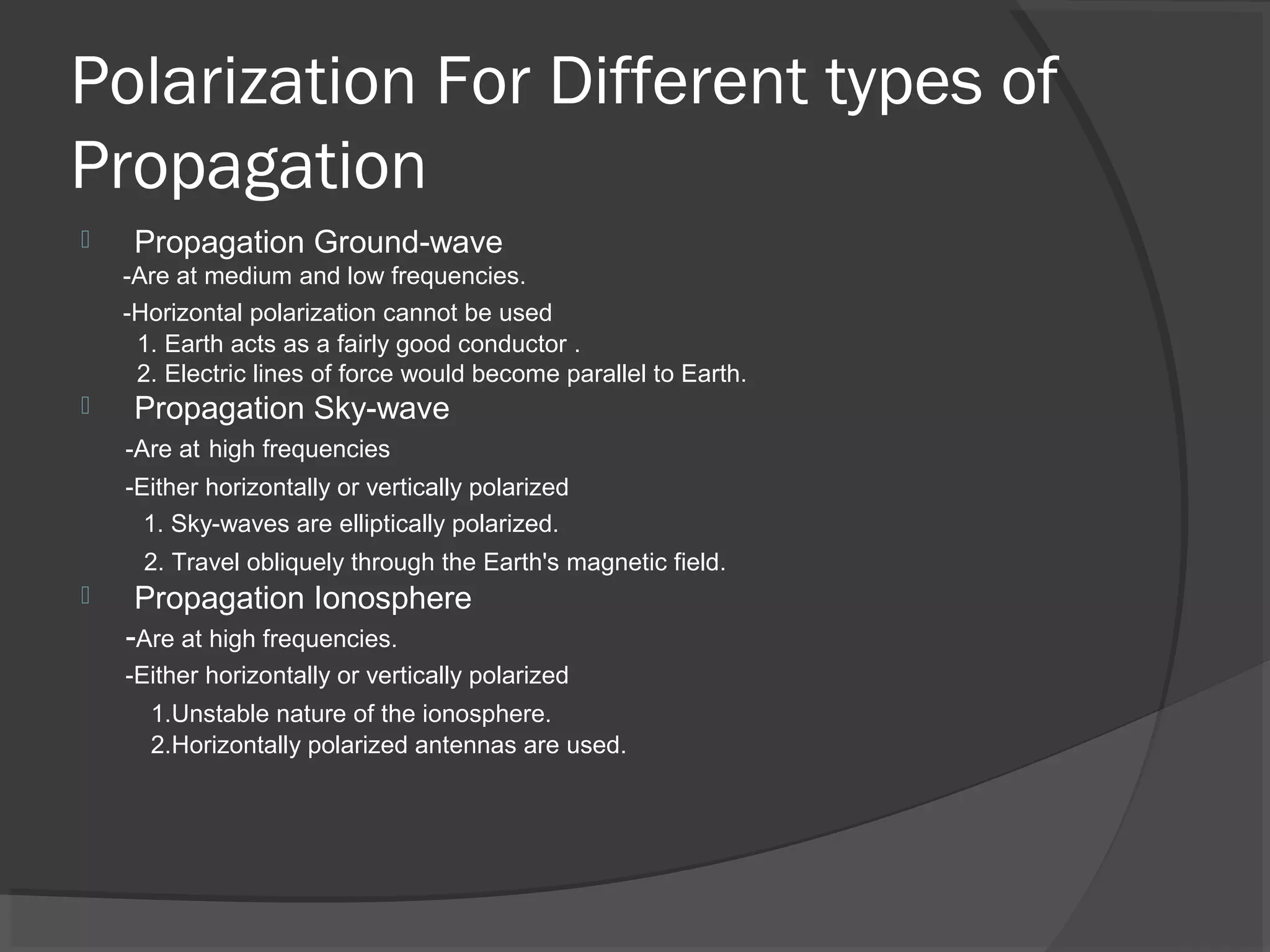 Polarization For Different types of Propagation

Propagation Ground-wave

-Are at medium and low frequencies.

-Horizontal polarization cannot be used

1. Earth acts as a fairly good conductor .

2. Electric lines of force would become parallel to Earth.

Propagation Sky-wave

-Are at high frequencies

-Either horizontally or vertically polarized

1. Sky-waves are elliptically polarized.

2. Travel obliquely through the Earth's magnetic field.

Propagation Ionosphere

-Are at high frequencies.

-Either horizontally or vertically polarized

1.Unstable nature of the ionosphere.

2.Horizontally polarized antennas are used.